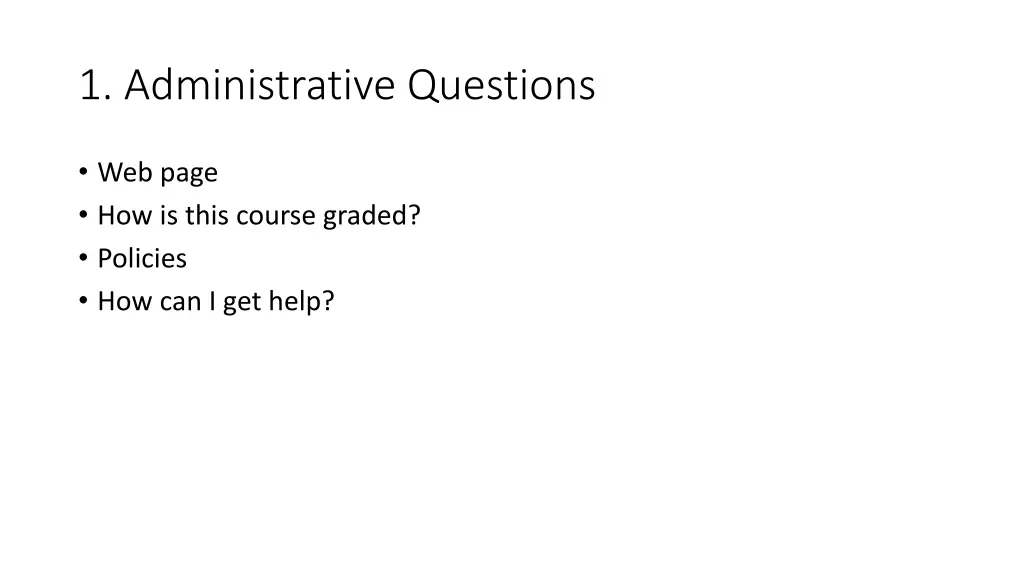 1. Administrative Questions

• Web page
• How is this course graded?
• Policies
• How can I get help?